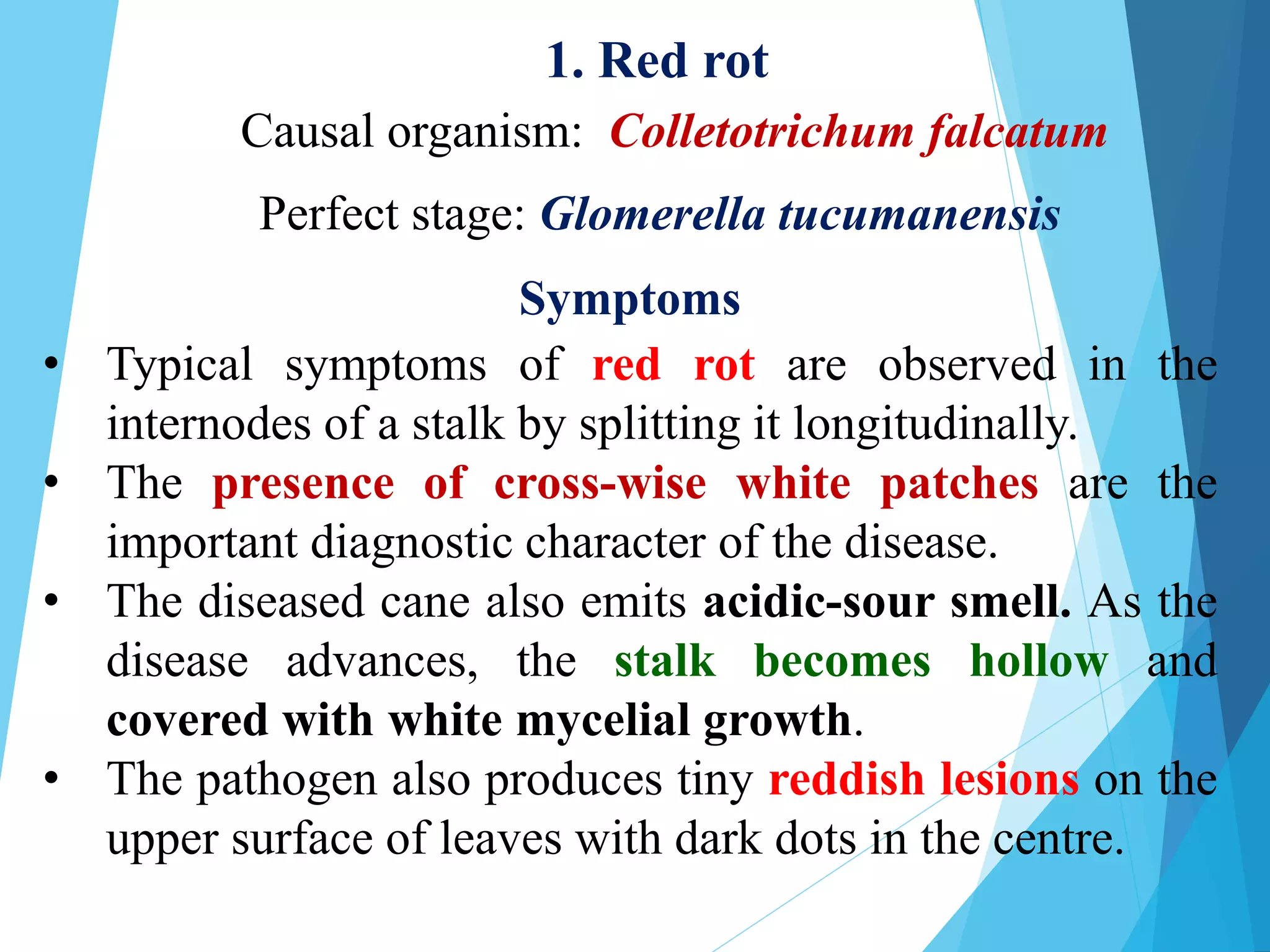 1. Red rot

Causal organism: Colletotrichum falcatum

Perfect stage: Glomerella tucumanensis

Symptoms

• Typical symptoms of red rot are observed in the internodes of a stalk by splitting it longitudinally.
• The presence of cross-wise white patches are the important diagnostic character of the disease.
• The diseased cane also emits acidic-sour smell. As the disease advances, the stalk becomes hollow and covered with white mycelial growth.
• The pathogen also produces tiny reddish lesions on the upper surface of leaves with dark dots in the centre.